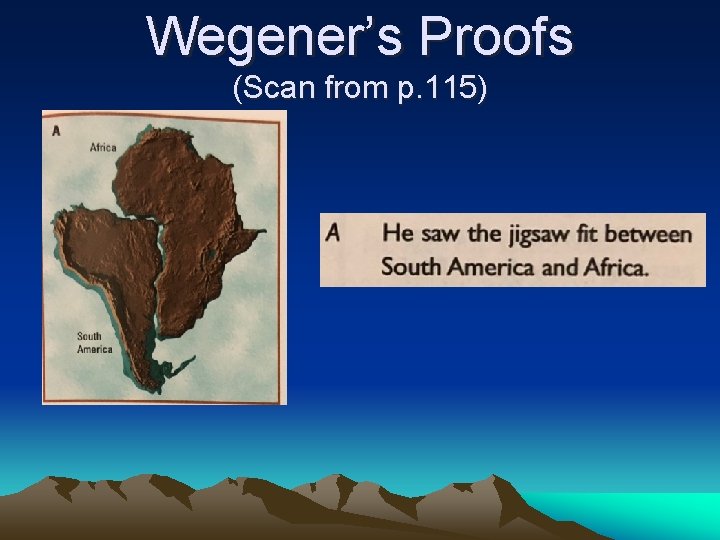 Wegener's Proofs
(Scan from p.115)

A

Africa

South America

A He saw the jigsaw fit between South America and Africa.